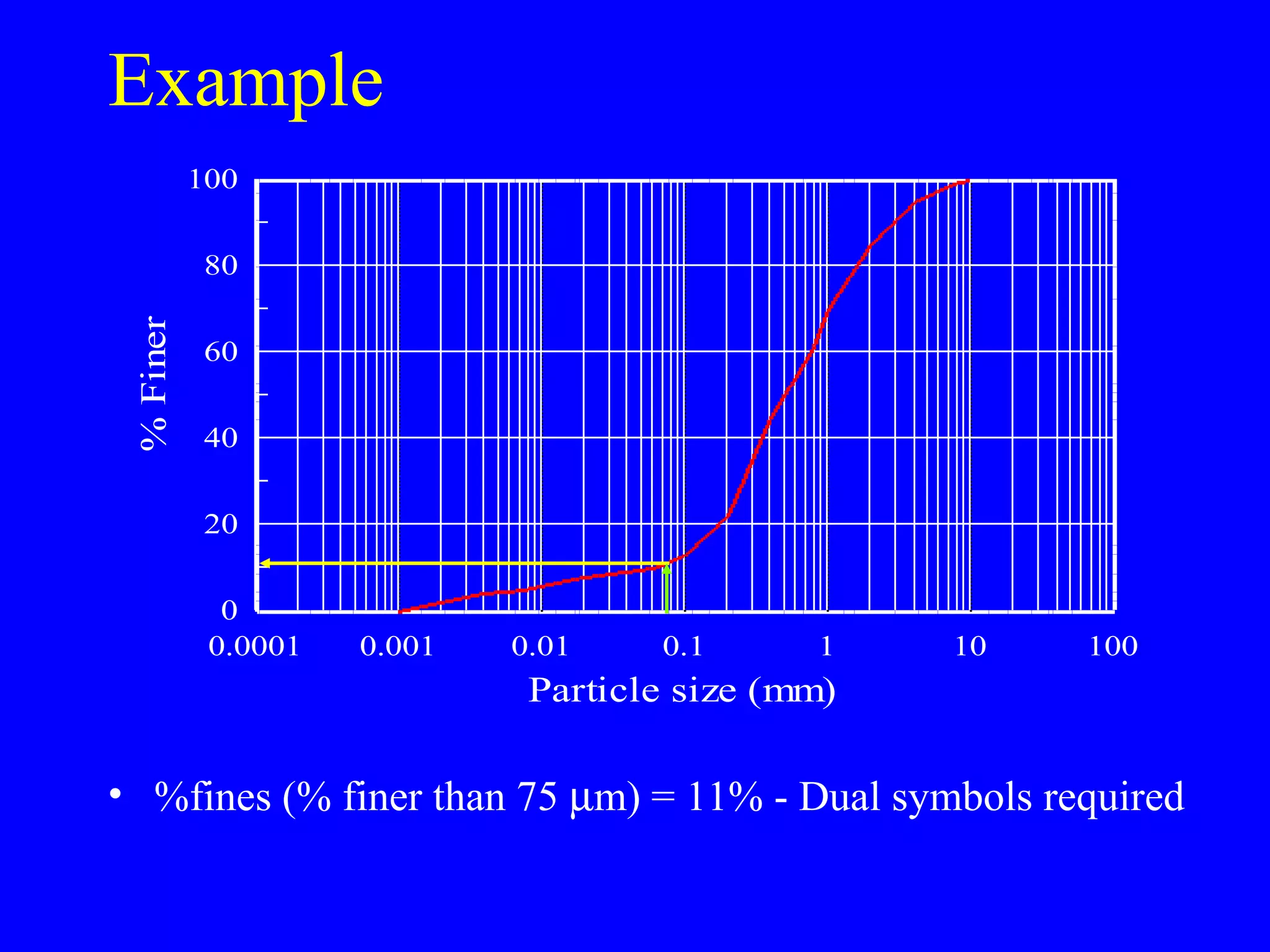 Example

100
80
60
40
20
0

% Finer

0.0001 0.001 0.01 0.1 1 10 100

Particle size (mm)

• %fines (% finer than 75 μm) = 11% - Dual symbols required